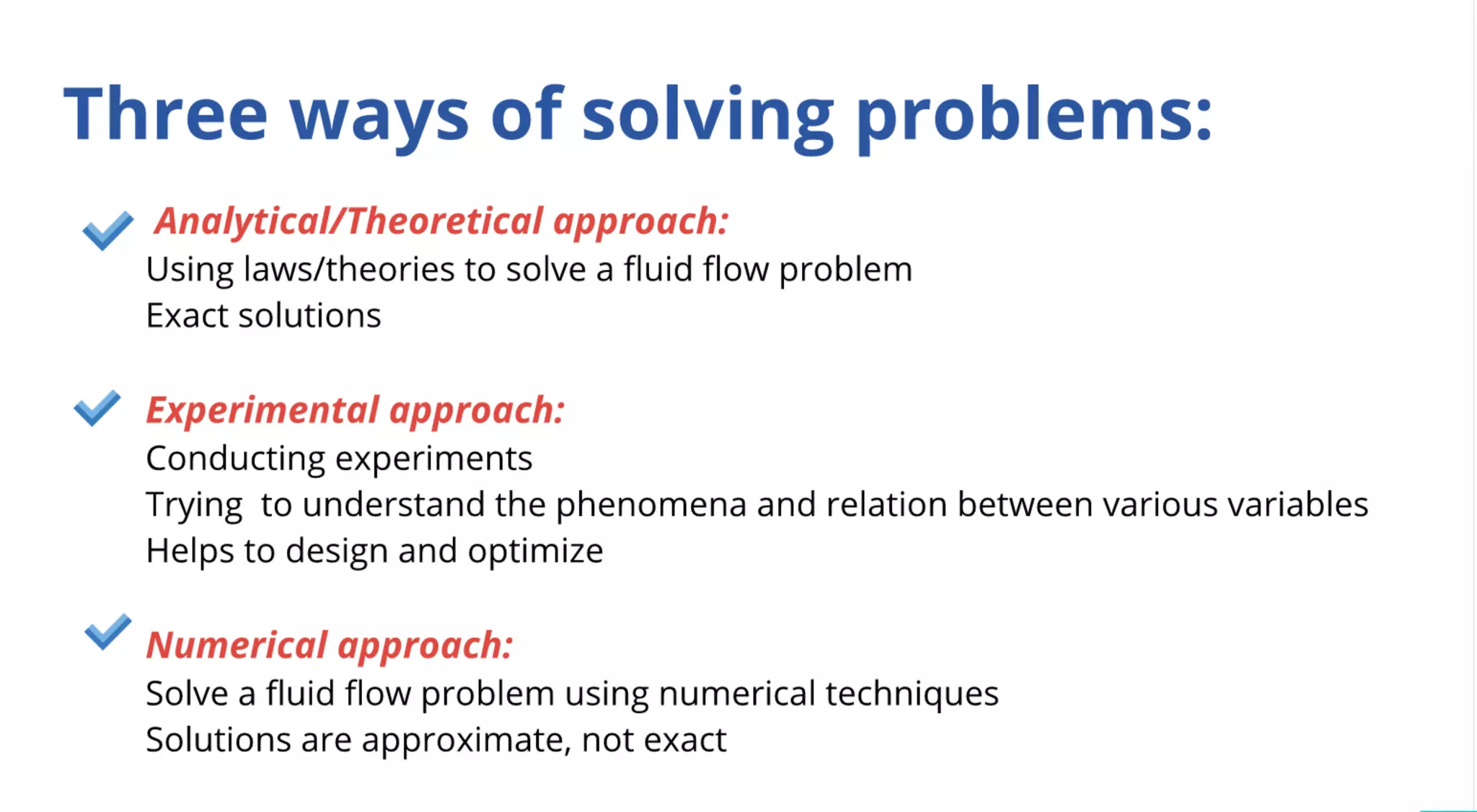 Three ways of solving problems:

Analytical/Theoretical approach:
Using laws/theories to solve a fluid flow problem
Exact solutions

Experimental approach:
Conducting experiments
Trying  to understand the phenomena and relation between various variables
Helps to design and optimize

Numerical approach:
Solve a fluid flow problem using numerical techniques
Solutions are approximate, not exact